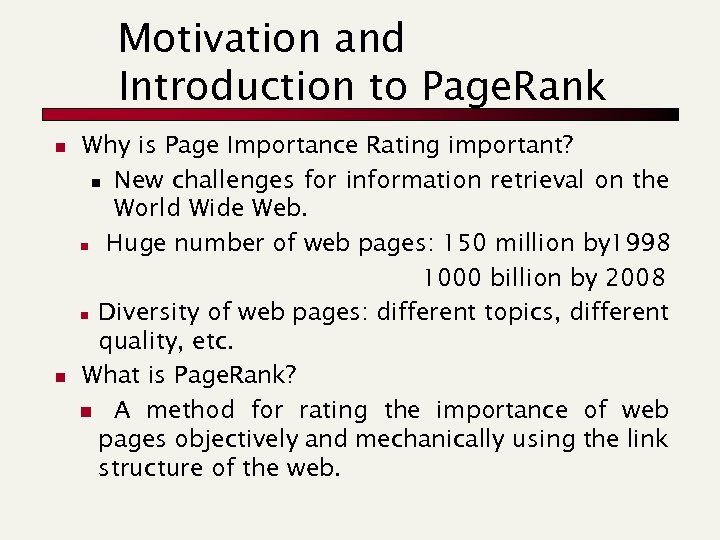 Motivation and Introduction to PageRank

- Why is Page Importance Rating important?
  - New challenges for information retrieval on the World Wide Web.
  - Huge number of web pages: 150 million by1998
    1000 billion by 2008
  - Diversity of web pages: different topics, different quality, etc.
- What is PageRank?
  - A method for rating the importance of web pages objectively and mechanically using the link structure of the web.